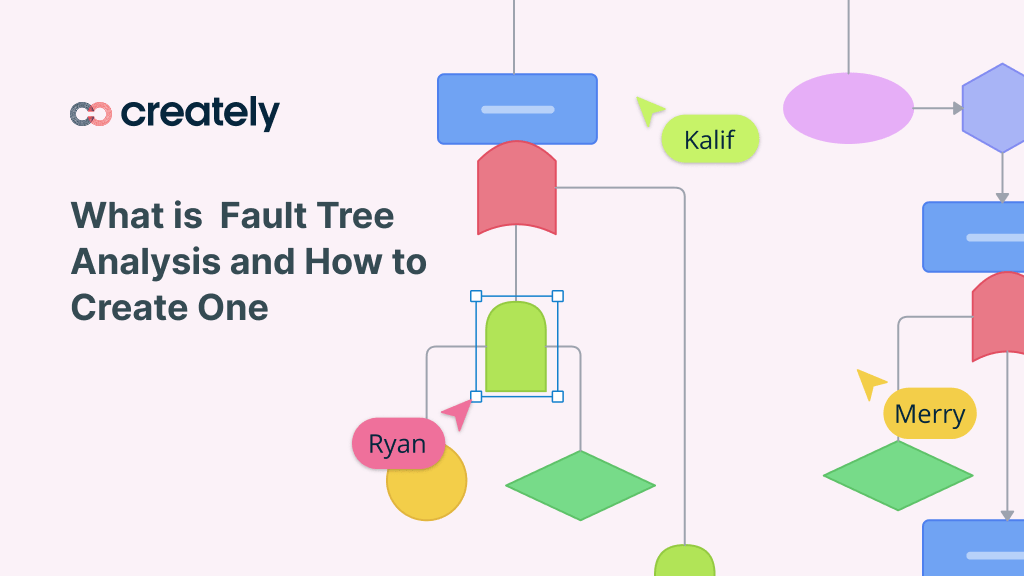 creately

What is  Fault Tree Analysis and How to Create One

Kalif

Ryan

Merry